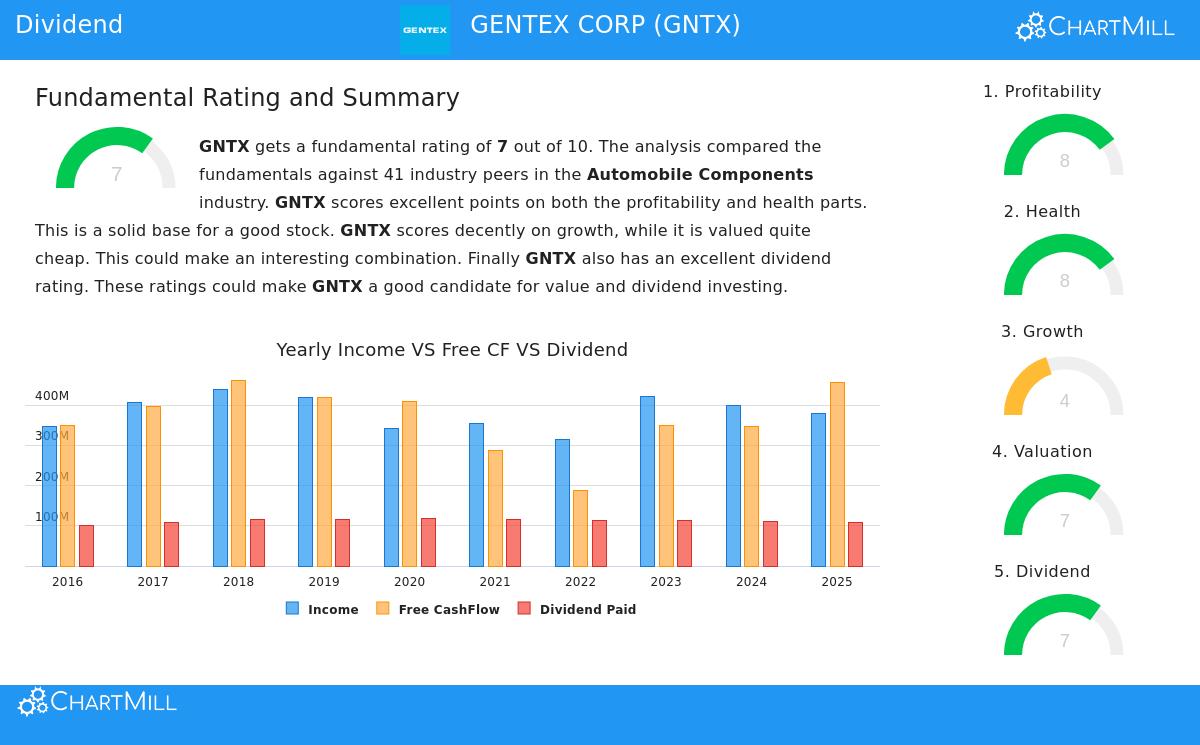 Dividend

GENTEX

GENTEX CORP (GNTX)

ChartMill

Fundamental Rating and Summary

7

**GNTX** gets a fundamental rating of **7** out of 10. The analysis compared the fundamentals against 41 industry peers in the **Automobile Components** industry. **GNTX** scores excellent points on both the profitability and health parts. This is a solid base for a good stock. **GNTX** scores decently on growth, while it is valued quite cheap. This could make an interesting combination. Finally **GNTX** also has an excellent dividend rating. These ratings could make **GNTX** a good candidate for value and dividend investing.

Yearly Income VS Free CF VS Dividend

400M
300M
200M
100M

2016 2017 2018 2019 2020 2021 2022 2023 2024 2025

Income Free CashFlow Dividend Paid

1. Profitability
8

2. Health
8

3. Growth
4

4. Valuation
7

5. Dividend
7

ChartMill